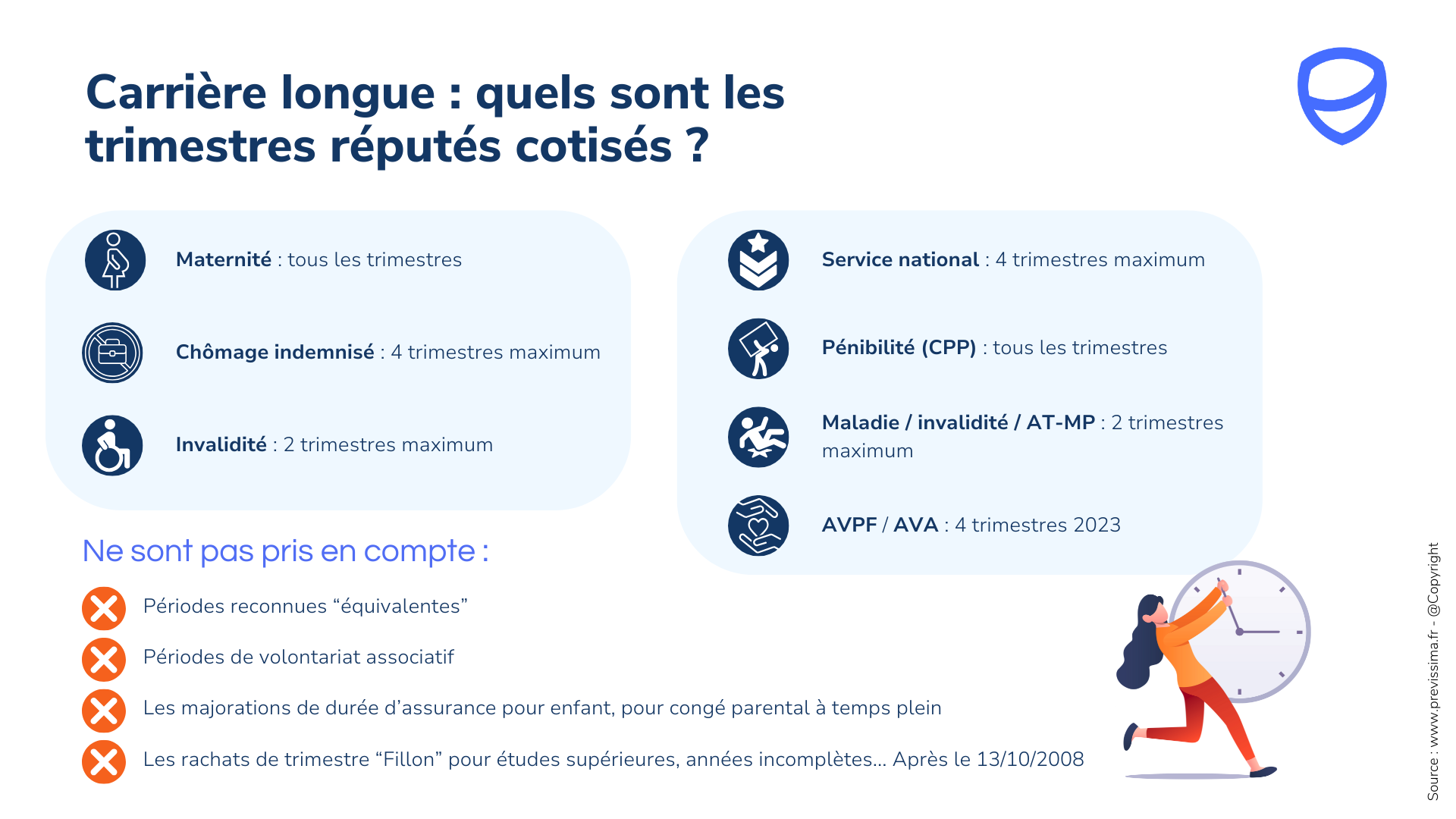 Carrière longue : quels sont les trimestres réputés cotisés ?

Maternité : tous les trimestres

Chômage indemnisé : 4 trimestres maximum

Invalidité : 2 trimestres maximum

Service national : 4 trimestres maximum

Pénibilité (CPP) : tous les trimestres

Maladie / invalidité / AT-MP : 2 trimestres maximum

AVPF / AVA : 4 trimestres 2023

Ne sont pas pris en compte :

Périodes reconnues “équivalentes”

Périodes de volontariat associatif

Les majorations de durée d’assurance pour enfant, pour congé parental à temps plein

Les rachats de trimestre “Fillon” pour études supérieures, années incomplètes... Après le 13/10/2008

Source : www.previssima.fr - @Copyright